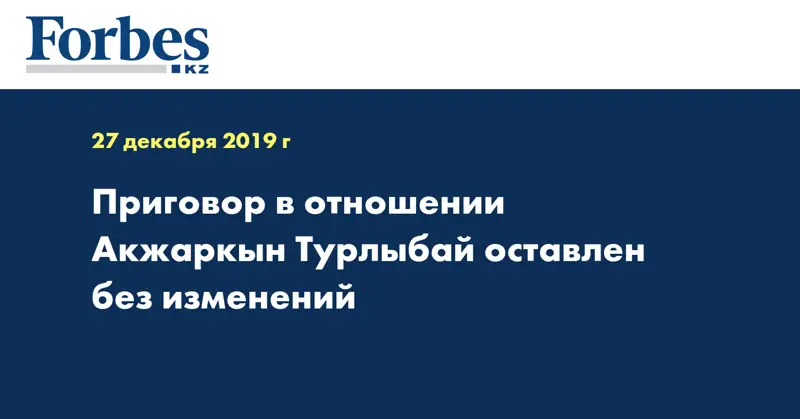 Forbes
KZ

27 декабря 2019 г

Приговор в отношении Акжаркын Турлыбай оставлен без изменений